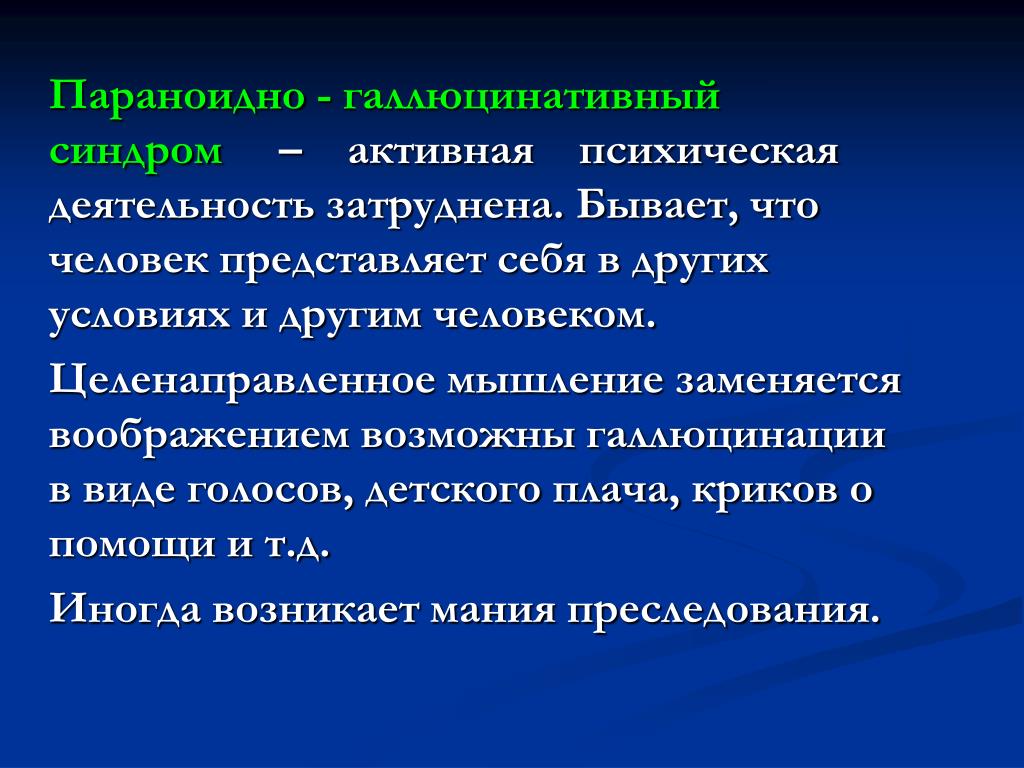 Параноидно - галлюцинативный синдром – активная психическая деятельность затруднена. Бывает, что человек представляет себя в других условиях и другим человеком.

Целенаправленное мышление заменяется воображением возможны галлюцинации в виде голосов, детского плача, криков о помощи и т.д.

Иногда возникает мания преследования.